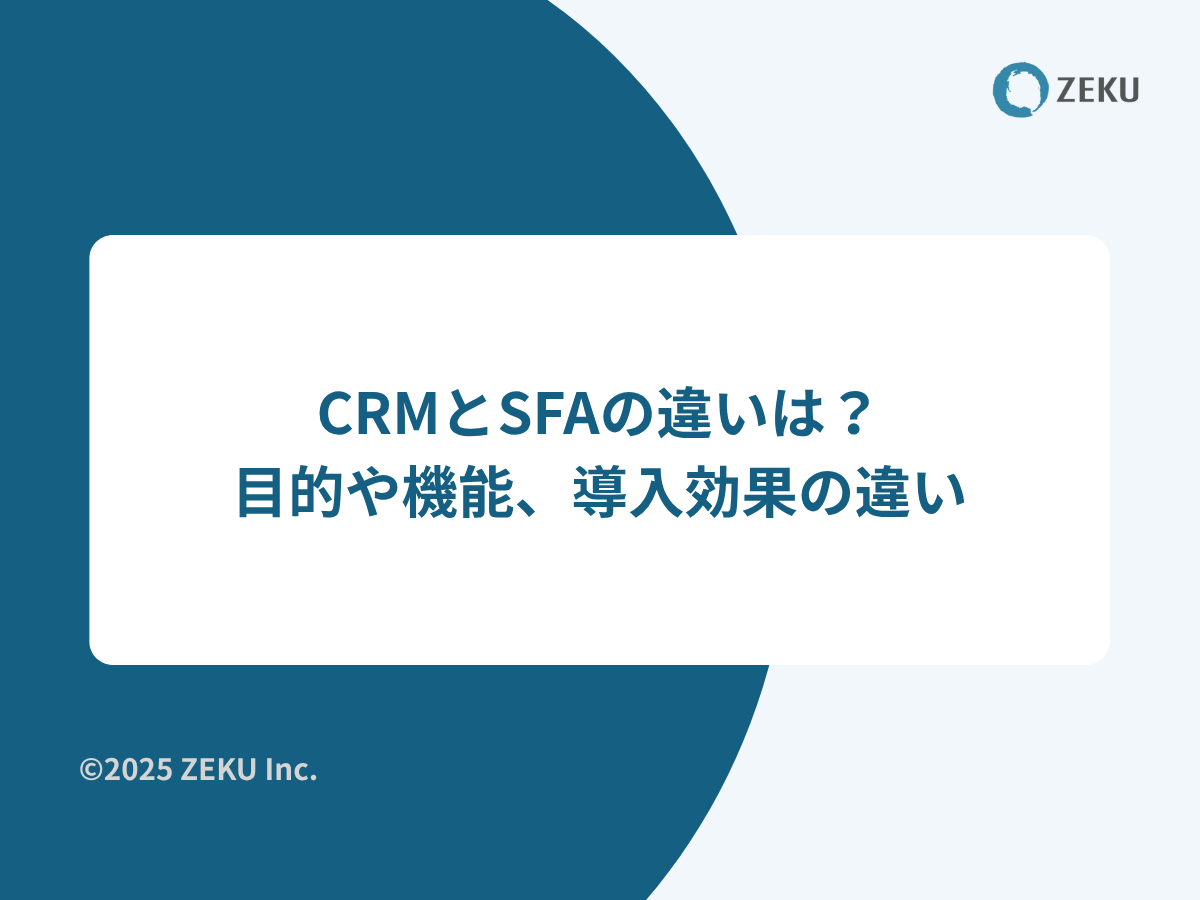 ZEKU

CRMとSFAの違いは？
目的や機能、導入効果の違い

©2025 ZEKU Inc.